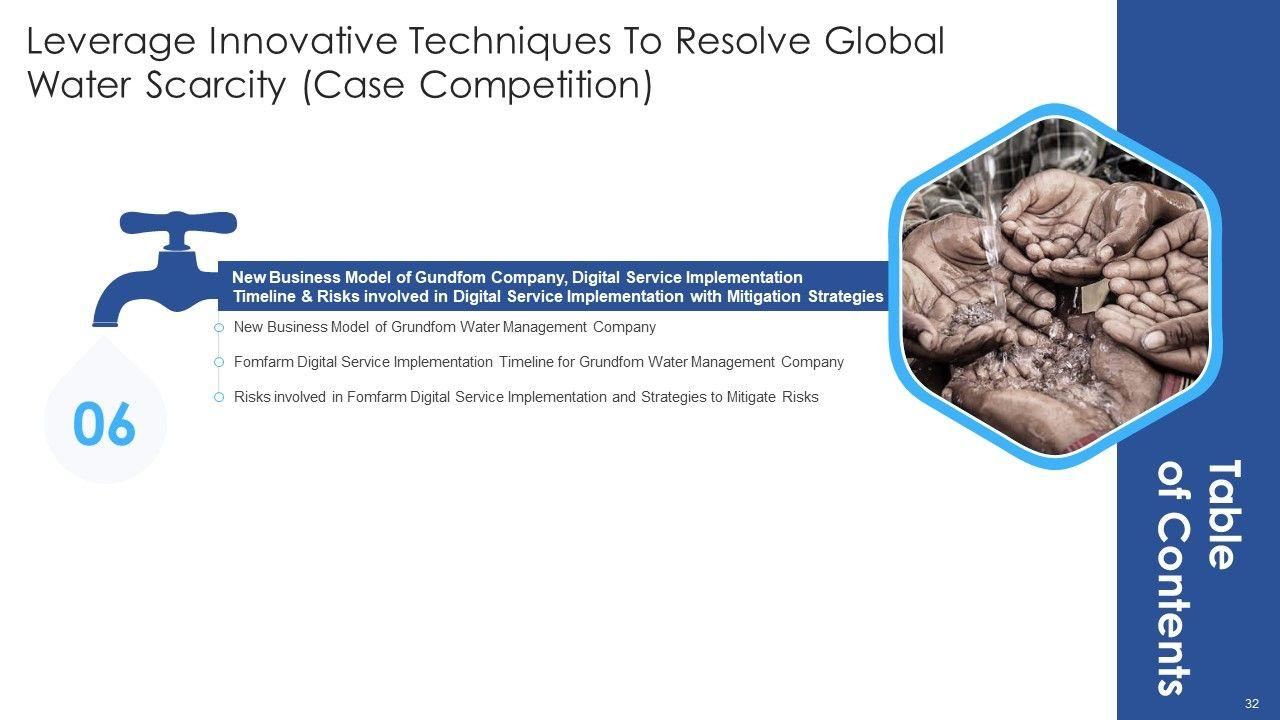 Leverage Innovative Techniques To Resolve Global Water Scarcity (Case Competition)

New Business Model of Gundfom Company, Digital Service Implementation Timeline & Risks involved in Digital Service Implementation with Mitigation Strategies

New Business Model of Grundfom Water Management Company

Fomfarm Digital Service Implementation Timeline for Grundfom Water Management Company

Risks involved in Fomfarm Digital Service Implementation and Strategies to Mitigate Risks

06

Table of Contents

32